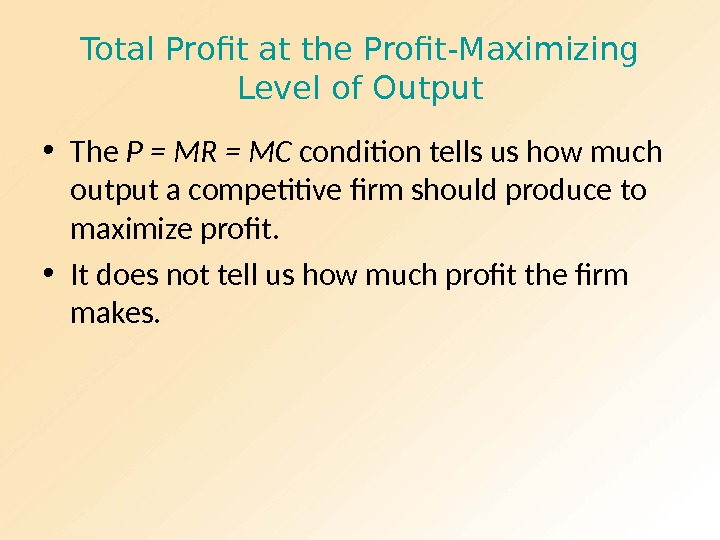 Total Profit at the Profit-Maximizing Level of Output

• The $P = MR = MC$ condition tells us how much output a competitive firm should produce to maximize profit.

• It does not tell us how much profit the firm makes.